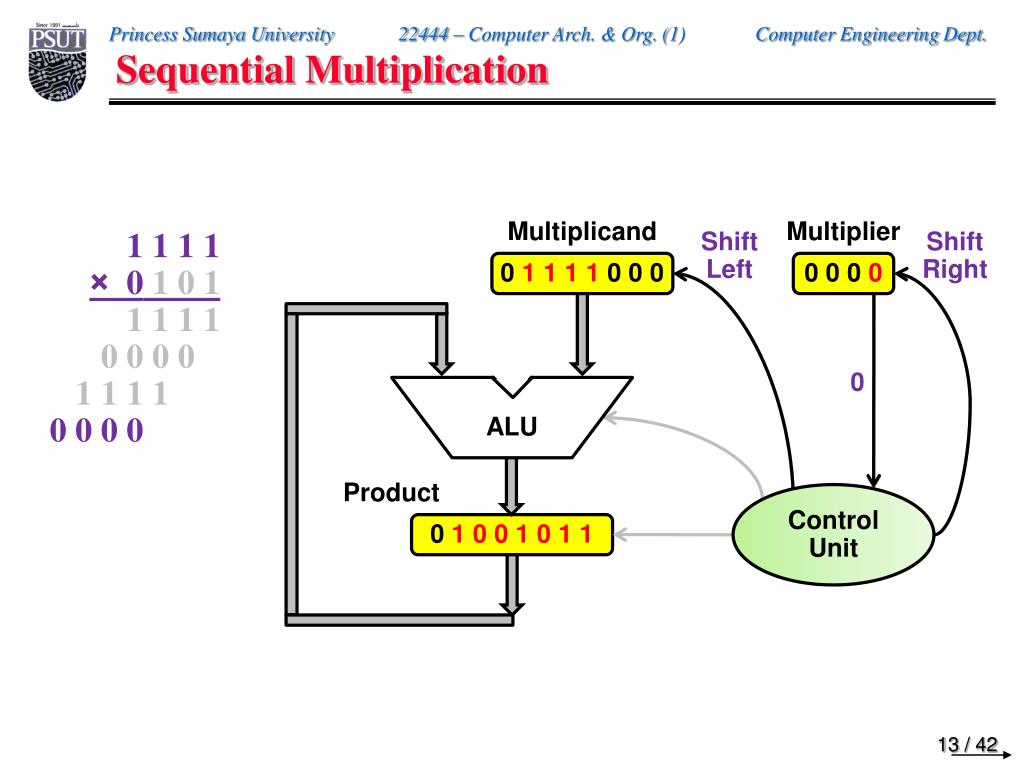 Since 1991
PSUT

Princess Sumaya University 22444 – Computer Arch. & Org. (1) Computer Engineering Dept.

Sequential Multiplication

1 1 1 1
× 0 1 0 1
1 1 1 1
0 0 0 0
1 1 1 1
0 0 0 0

Multiplicand
0 1 1 1 1 0 0 0
Shift Left

Multiplier
0 0 0 0
Shift Right

0

ALU

Product
0 1 0 0 1 0 1 1

Control Unit

13 / 42